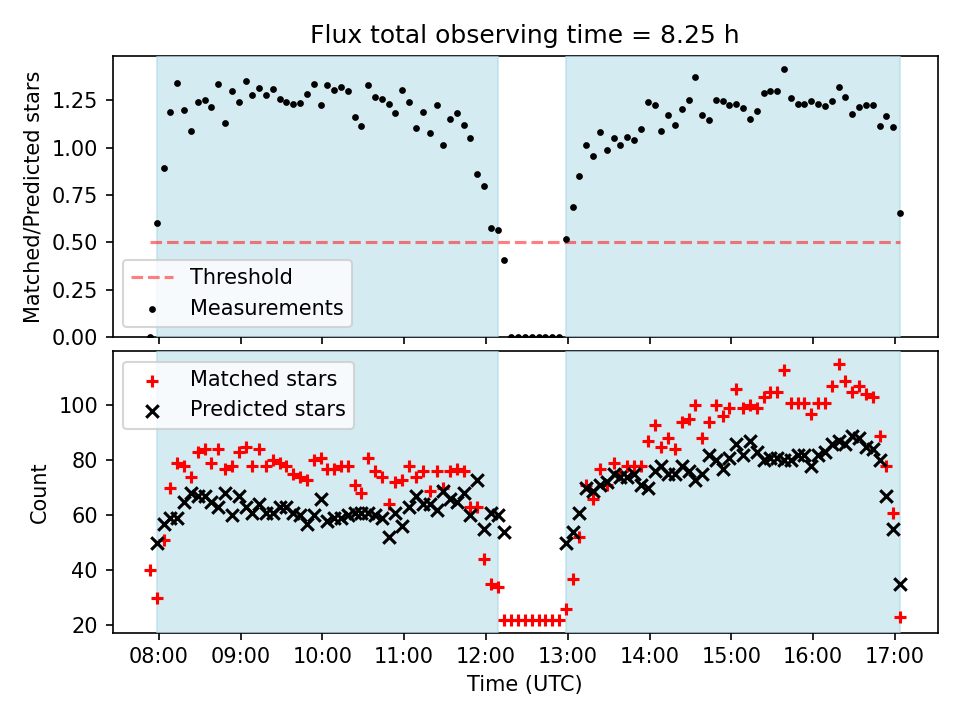 Flux total observing time = 8.25 h

Matched/Predicted stars

1.25
1.00
0.75
0.50
0.25
0.00

Threshold
Measurements

Matched stars
Predicted stars

Count

100
80
60
40
20

08:00 09:00 10:00 11:00 12:00 13:00 14:00 15:00 16:00 17:00

Time (UTC)